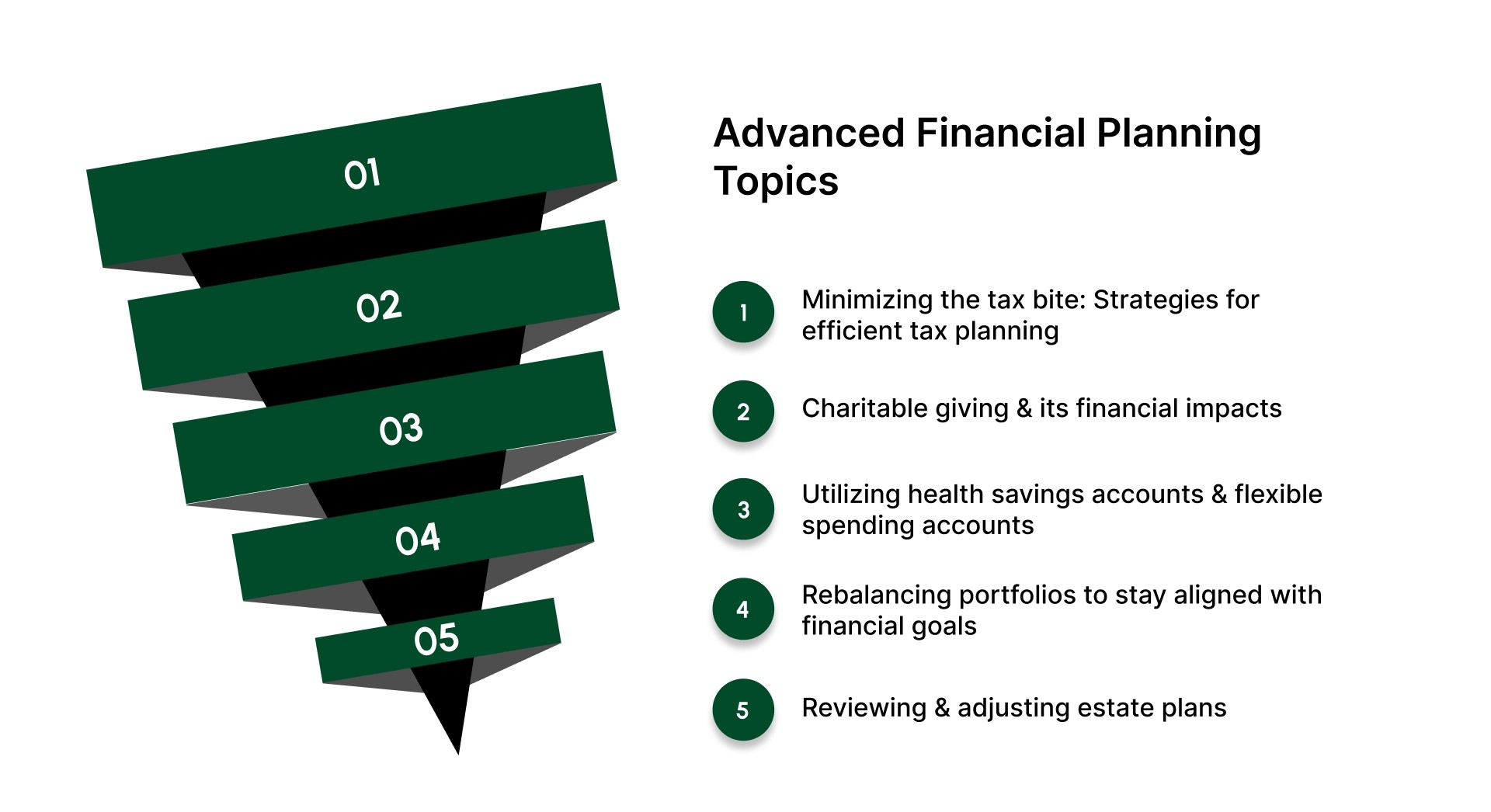 01

02

03

04

05

Advanced Financial Planning Topics

1 Minimizing the tax bite: Strategies for efficient tax planning

2 Charitable giving & its financial impacts

3 Utilizing health savings accounts & flexible spending accounts

4 Rebalancing portfolios to stay aligned with financial goals

5 Reviewing & adjusting estate plans